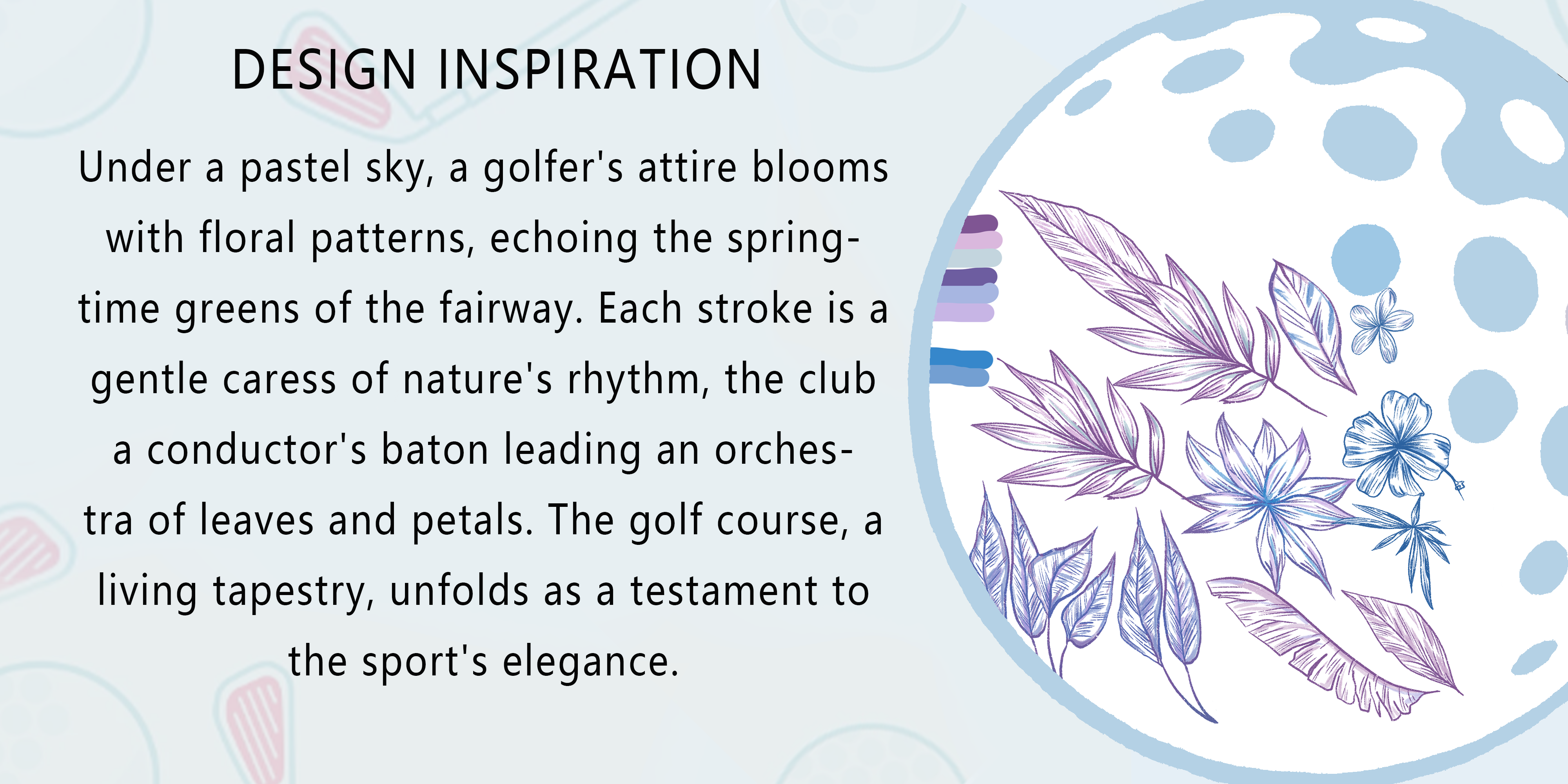 DESIGN INSPIRATION

Under a pastel sky, a golfer's attire blooms with floral patterns, echoing the springtime greens of the fairway. Each stroke is a gentle caress of nature's rhythm, the club a conductor's baton leading an orchestra of leaves and petals. The golf course, a living tapestry, unfolds as a testament to the sport's elegance.